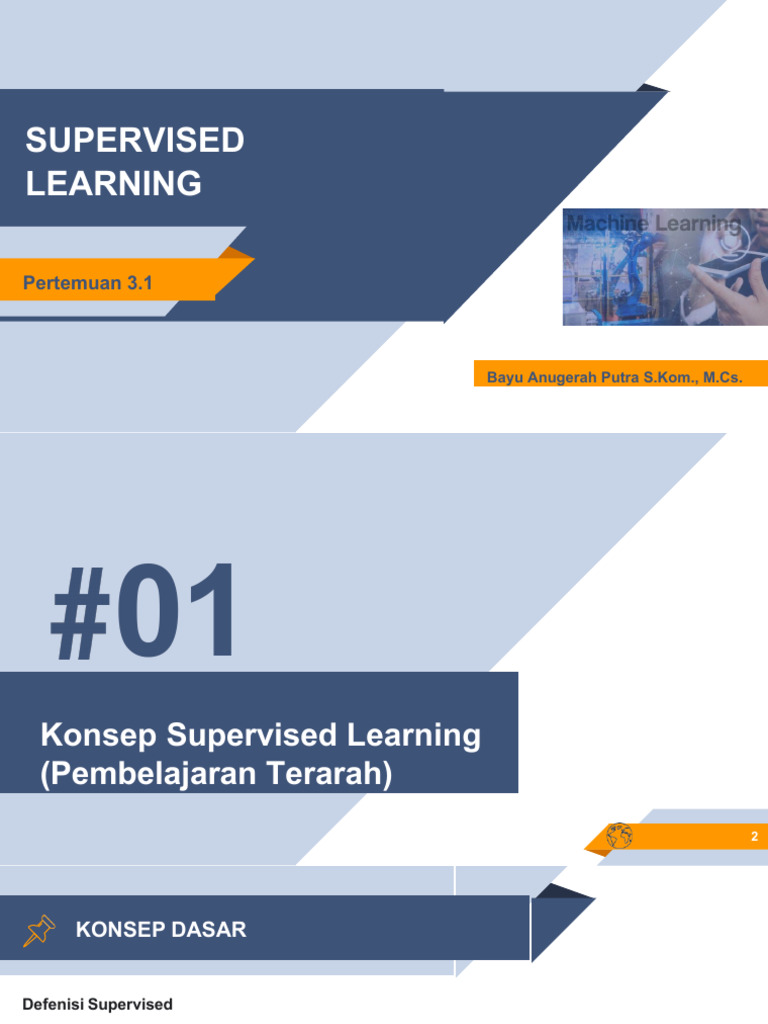 SUPERVISED LEARNING

Pertemuan 3.1

Machine Learning

Bayu Anugerah Putra S.Kom., M.Cs.

#01

Konsep Supervised Learning (Pembelajaran Terarah)

2

KONSEP DASAR

Defenisi Supervised